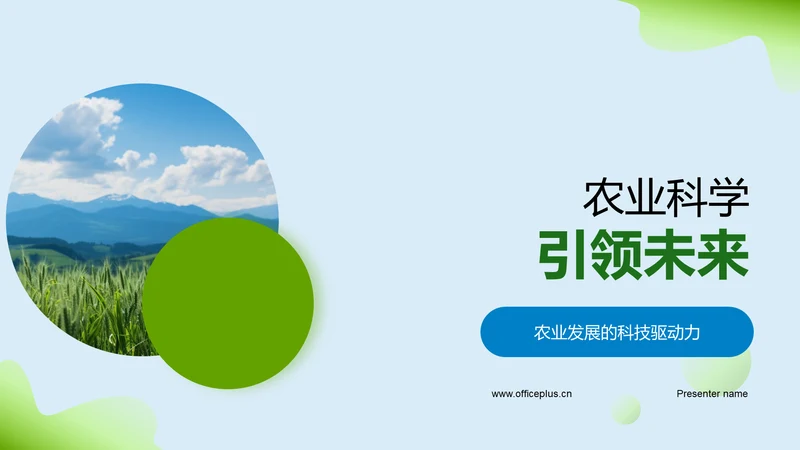 农业科学
引领未来

农业发展的科技驱动力

www.officeplus.cn

Presenter name